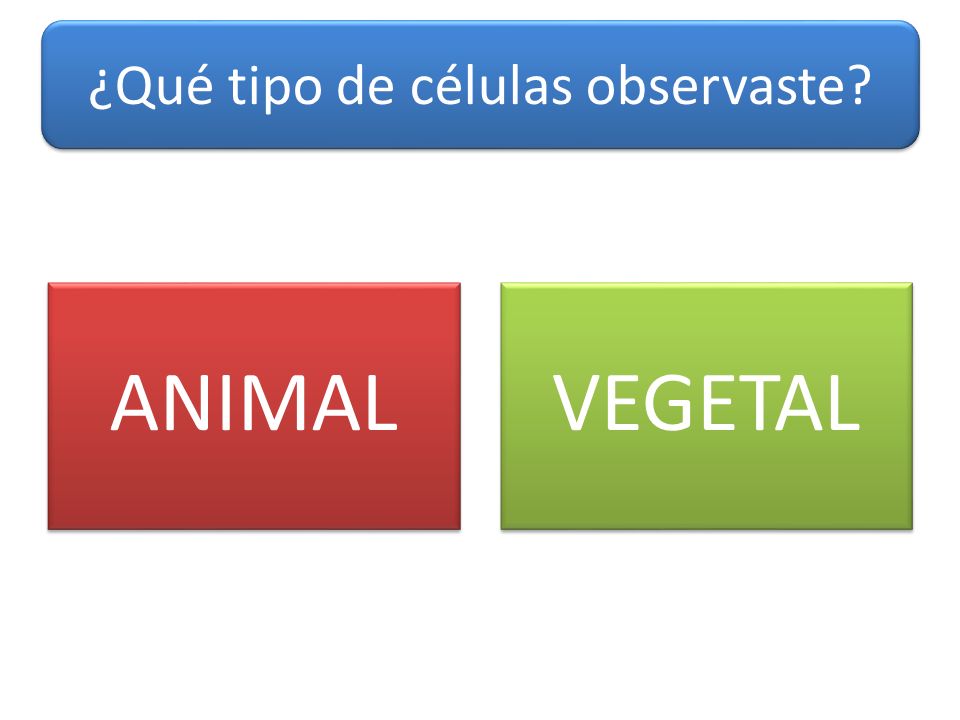 ¿Qué tipo de células observaste?

ANIMAL

VEGETAL